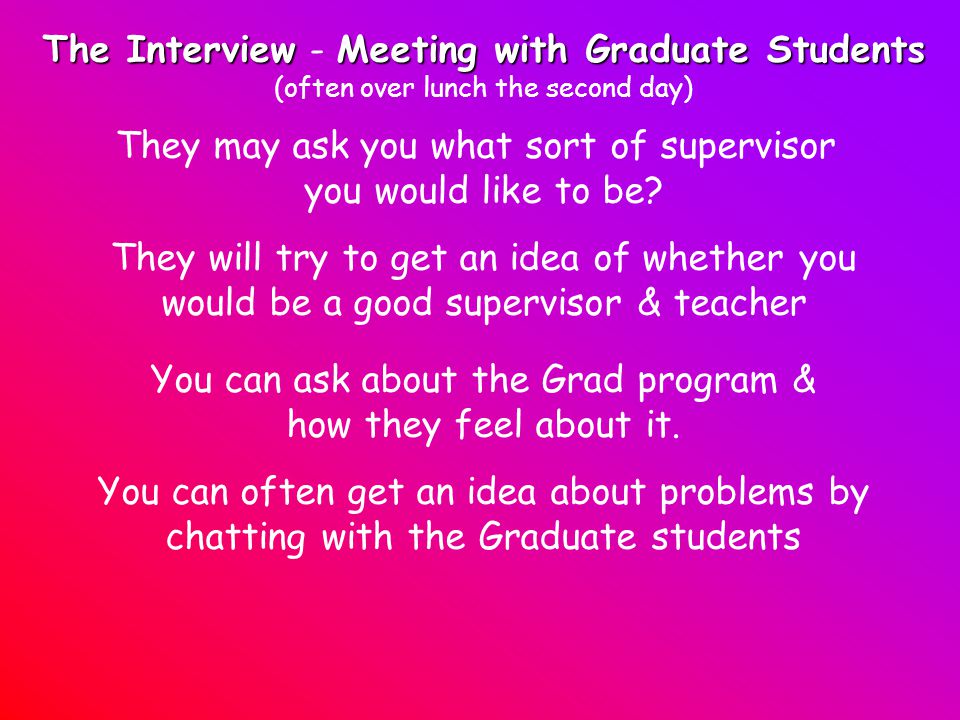 The Interview - Meeting with Graduate Students
(often over lunch the second day)

They may ask you what sort of supervisor you would like to be?

They will try to get an idea of whether you would be a good supervisor & teacher

You can ask about the Grad program & how they feel about it.

You can often get an idea about problems by chatting with the Graduate students